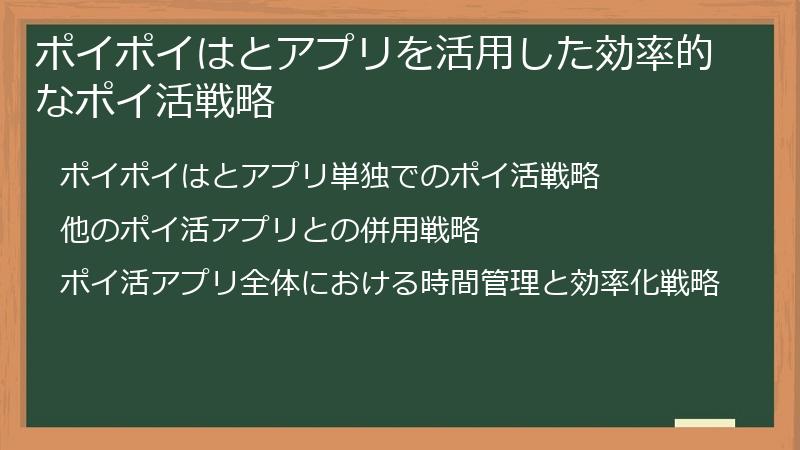 ポイポイはとアプリを活用した効率的なポイ活戦略

ポイポイはとアプリ単独でのポイ活戦略

他のポイ活アプリとの併用戦略

ポイ活アプリ全体における時間管理と効率化戦略